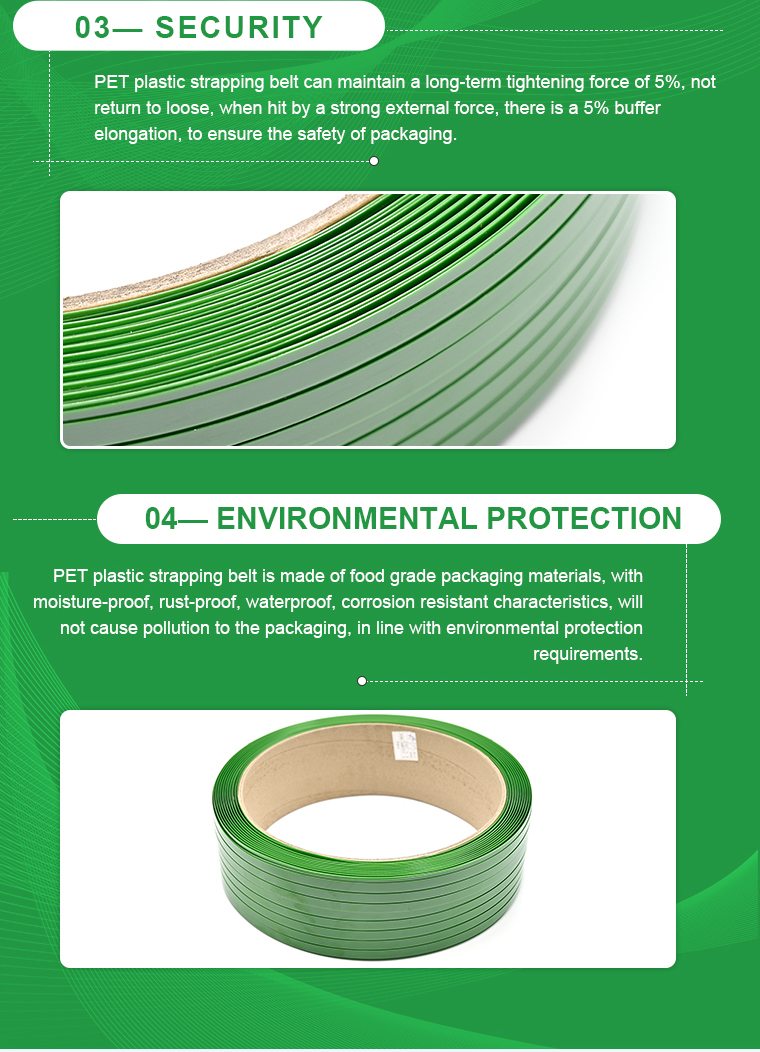 03— SECURITY

PET plastic strapping belt can maintain a long-term tightening force of 5%, not return to loose, when hit by a strong external force, there is a 5% buffer elongation, to ensure the safety of packaging.

04— ENVIRONMENTAL PROTECTION

PET plastic strapping belt is made of food grade packaging materials, with moisture-proof, rust-proof, waterproof, corrosion resistant characteristics, will not cause pollution to the packaging, in line with environmental protection requirements.